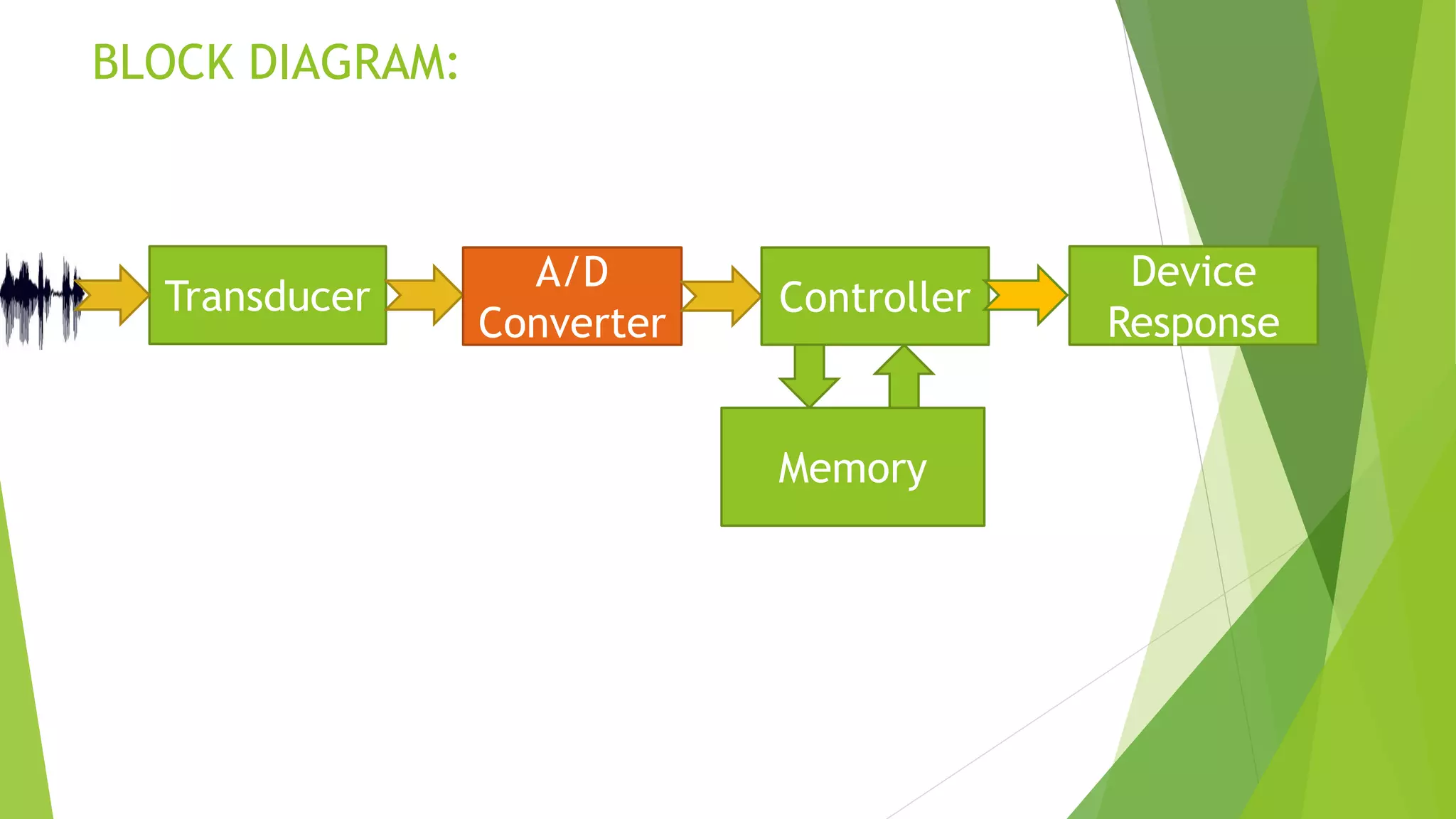 BLOCK DIAGRAM:

Transducer

A/D Converter

Controller

Device Response

Memory